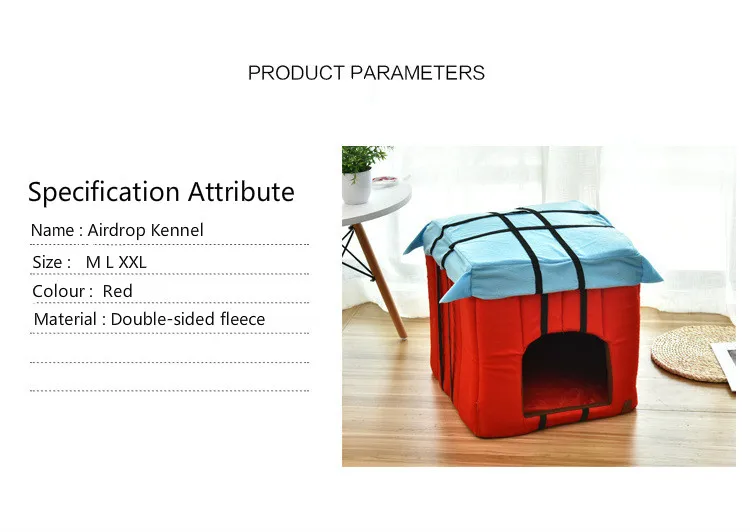 PRODUCT PARAMETERS

Specification Attribute

Name : Airdrop Kennel

Size : M L XXL

Colour : Red

Material : Double-sided fleece